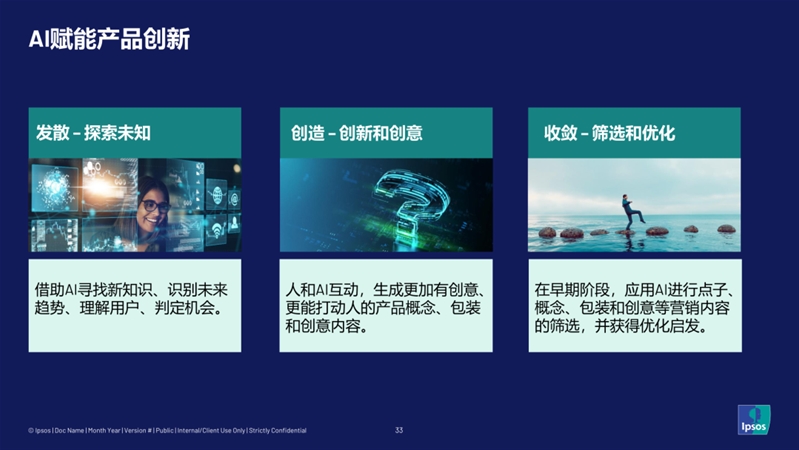 AI赋能产品创新

发散 – 探索未知

借助AI寻找新知识、识别未来趋势、理解用户、判定机会。

创造 – 创新和创意

人和AI互动，生成更加有创意、更能打动人的产品概念、包装和创意内容。

收敛 – 筛选和优化

在早期阶段，应用AI进行点子、概念、包装和创意等营销内容的筛选，并获得优化启发。

© Ipsos | Doc Name | Month Year | Version # | Public | Internal/Client Use Only | Strictly Confidential

33

Ipsos